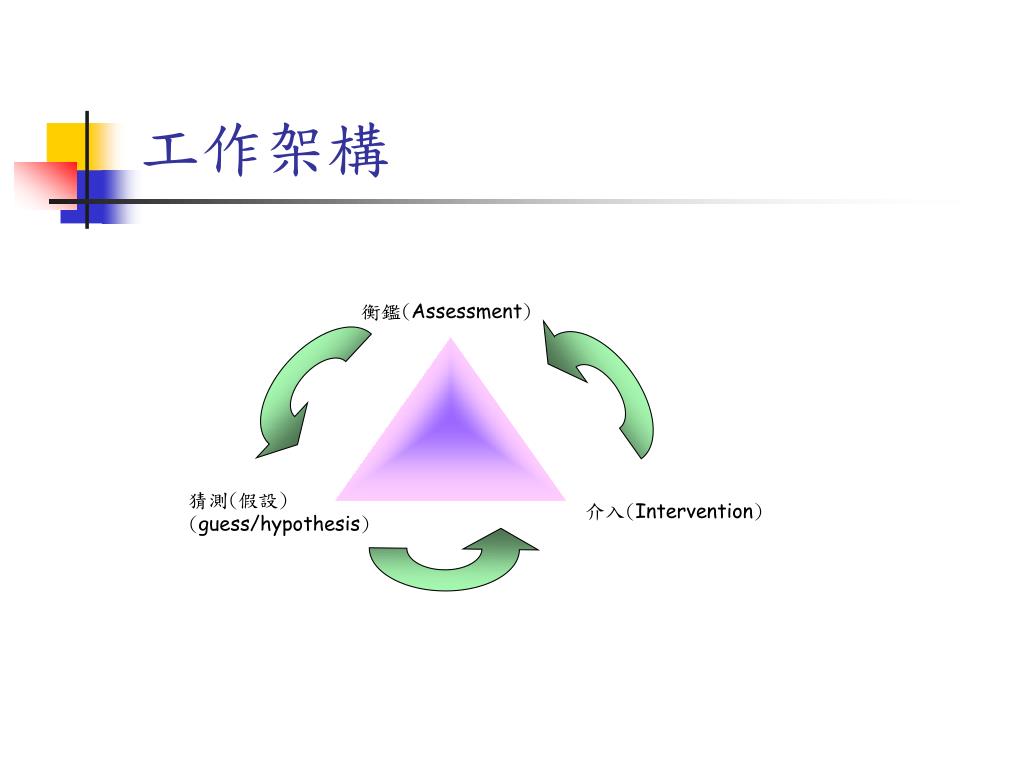 工作架構

衡鑑（Assessment）

猜測（假設）
（guess/hypothesis）

介入（Intervention）